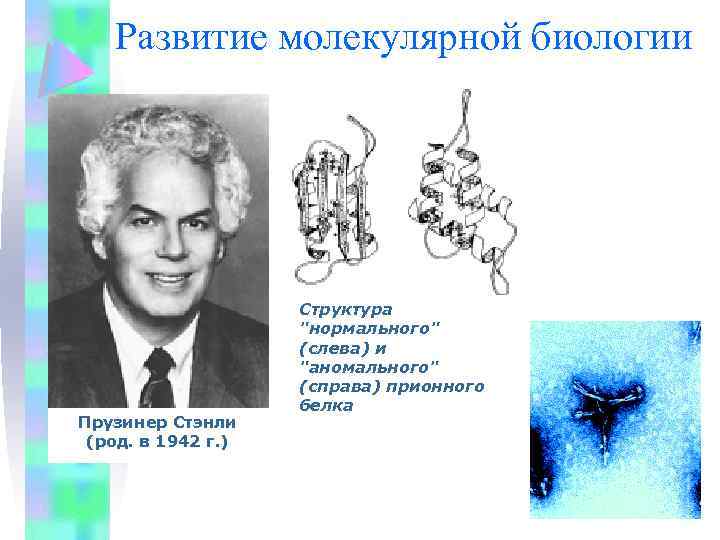 Развитие молекулярной биологии

Структура "нормального" (слева) и "аномального" (справа) прионного белка

Прузинер Стэнли (род. в 1942 г.)